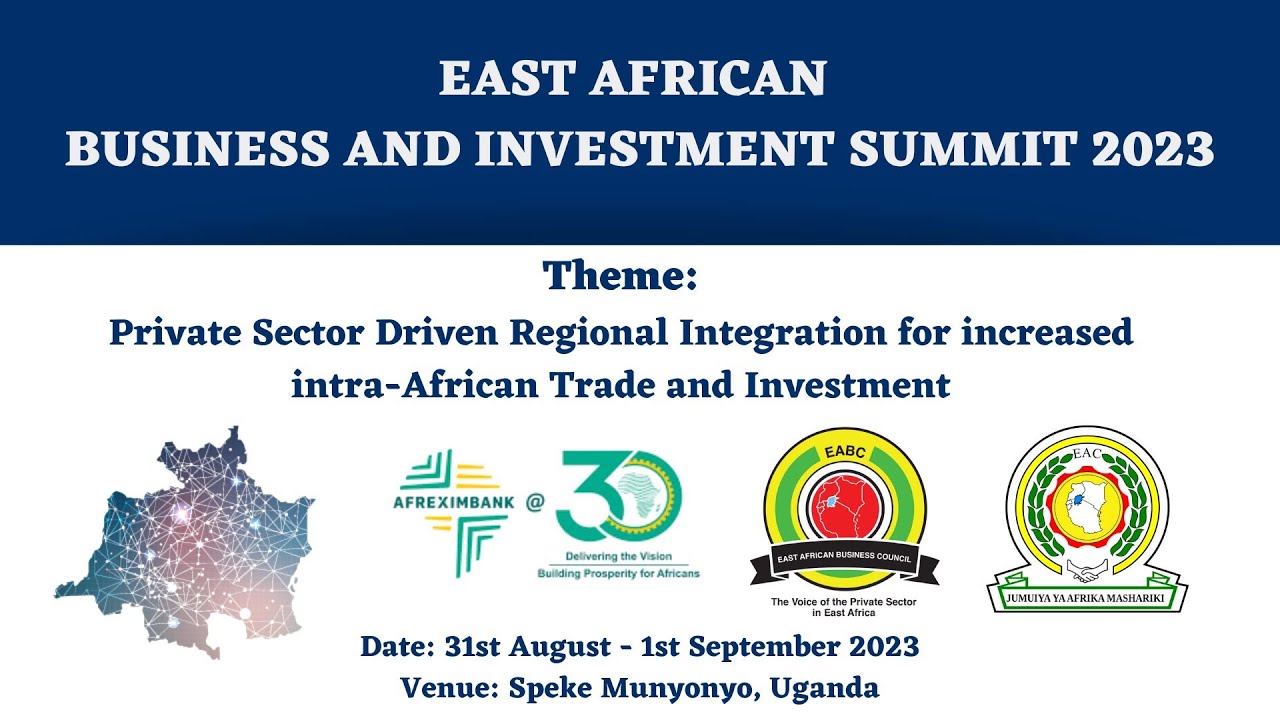 EAST AFRICAN
BUSINESS AND INVESTMENT SUMMIT 2023

Theme:
Private Sector Driven Regional Integration for increased intra-African Trade and Investment

AFREXIMBANK @ 30
Delivering the Vision
Building Prosperity for Africans

EABC
EAST AFRICAN BUSINESS COUNCIL
The Voice of the Private Sector in East Africa

EAC
JUMUIYA YA AFRIKA MASHARIKI

Date: 31st August - 1st September 2023
Venue: Speke Munyonyo, Uganda